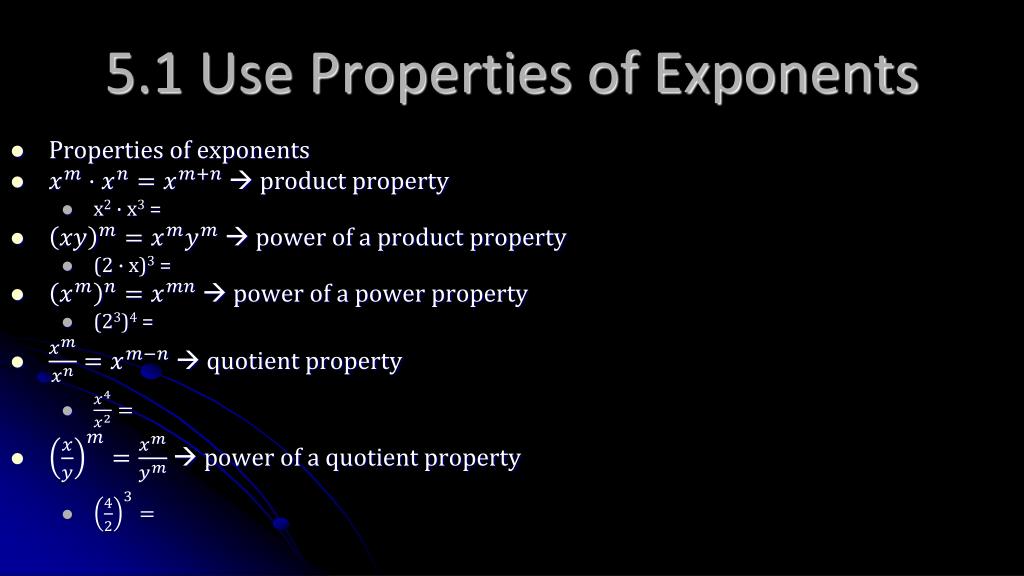 5.1 Use Properties of Exponents

- Properties of exponents
- $x^m \cdot x^n = x^{m+n}$ → product property
  - $x^2 \cdot x^3 =$
- $(xy)^m = x^m y^m$ → power of a product property
  - $(2 \cdot x)^3 =$
- $(x^m)^n = x^{mn}$ → power of a power property
  - $(2^3)^4 =$
- $\frac{x^m}{x^n} = x^{m-n}$ → quotient property
  - $\frac{x^4}{x^2} =$
- $\left(\frac{x}{y}\right)^m = \frac{x^m}{y^m}$ → power of a quotient property
  - $\left(\frac{4}{2}\right)^3 =$